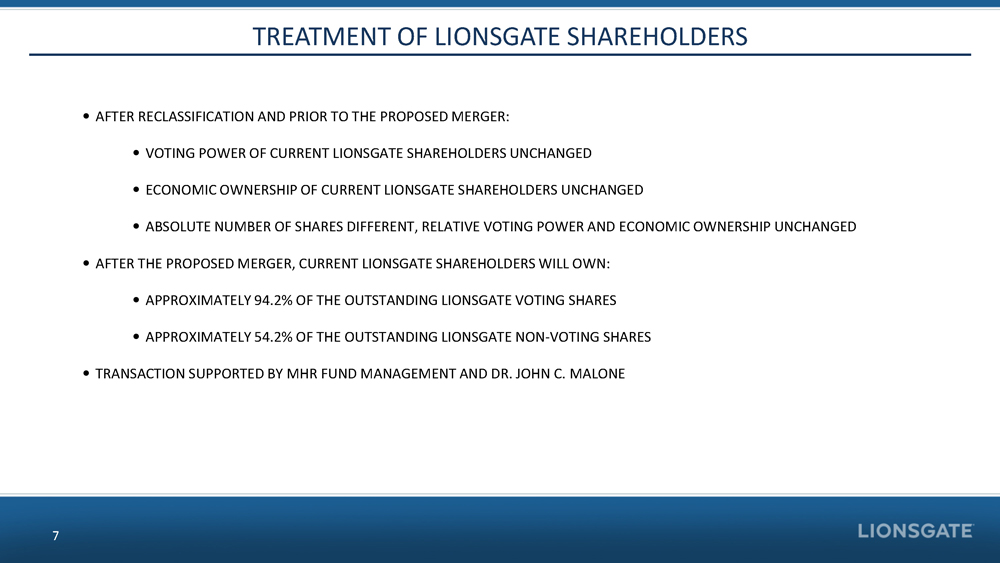 TREATMENT OF LIONSGATE SHAREHOLDERS

• AFTER RECLASSIFICATION AND PRIOR TO THE PROPOSED MERGER:

• VOTING POWER OF CURRENT LIONSGATE SHAREHOLDERS UNCHANGED

• ECONOMIC OWNERSHIP OF CURRENT LIONSGATE SHAREHOLDERS UNCHANGED

• ABSOLUTE NUMBER OF SHARES DIFFERENT, RELATIVE VOTING POWER AND ECONOMIC OWNERSHIP UNCHANGED

• AFTER THE PROPOSED MERGER, CURRENT LIONSGATE SHAREHOLDERS WILL OWN:

• APPROXIMATELY 94.2% OF THE OUTSTANDING LIONSGATE VOTING SHARES

• APPROXIMATELY 54.2% OF THE OUTSTANDING LIONSGATE NON-VOTING SHARES

• TRANSACTION SUPPORTED BY MHR FUND MANAGEMENT AND DR. JOHN C. MALONE

7

LIONSGATE